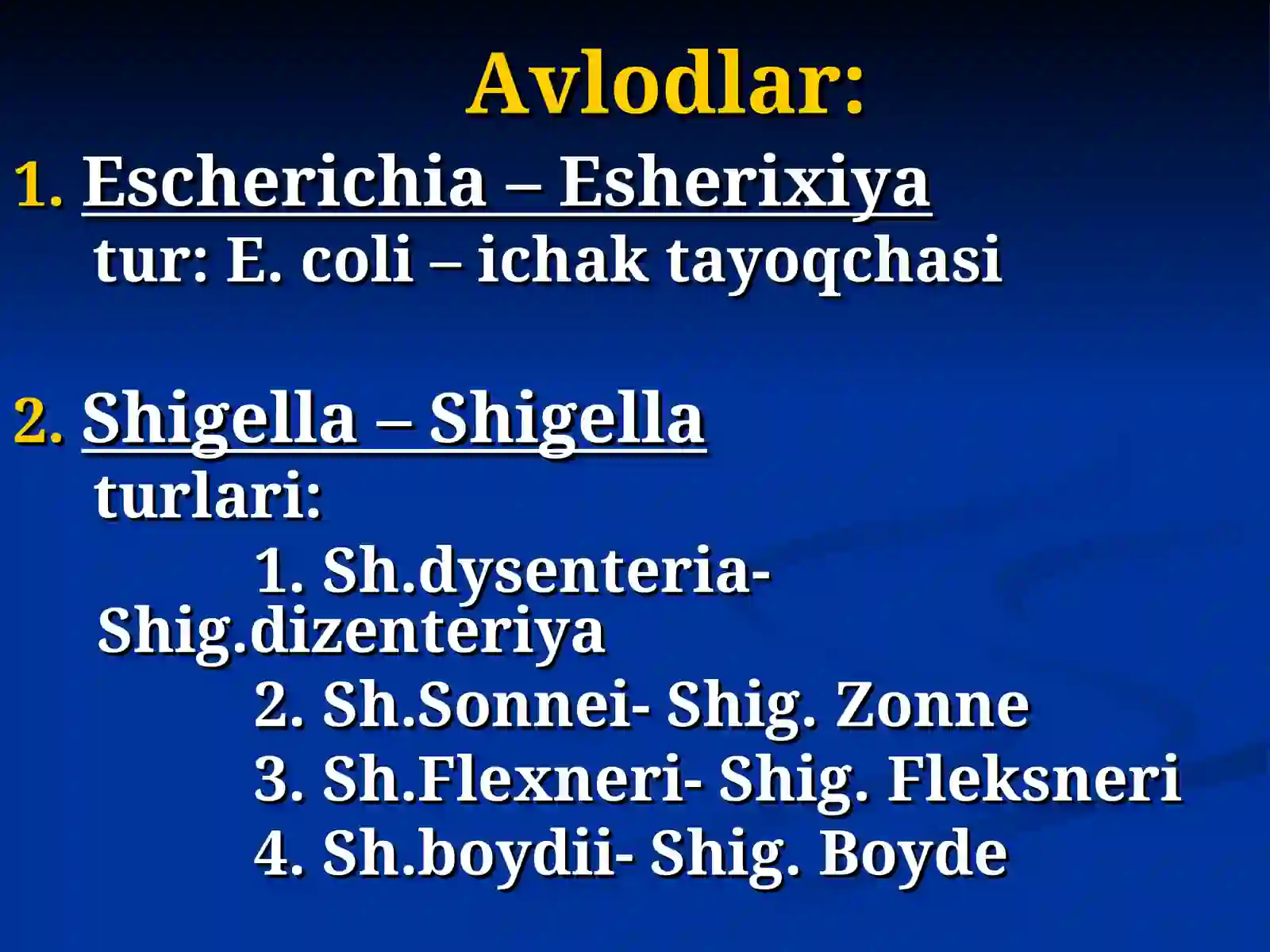 Avlodlar:

1. Escherichia – Esherixiya
tur: E. coli – ichak tayoqchasi

2. Shigella – Shigella
turlari:
1. Sh.dysenteria- Shig.dizenteriya
2. Sh.Sonnei- Shig. Zonne
3. Sh.Flexneri- Shig. Fleksneri
4. Sh.boydii- Shig. Boyde